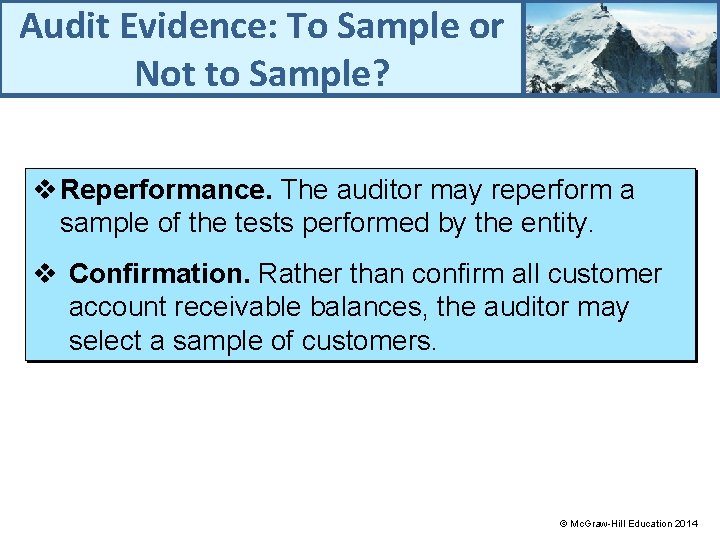 Audit Evidence: To Sample or Not to Sample?

❖ Reperformance. The auditor may reperform a sample of the tests performed by the entity.

❖ Confirmation. Rather than confirm all customer account receivable balances, the auditor may select a sample of customers.

© McGraw-Hill Education 2014